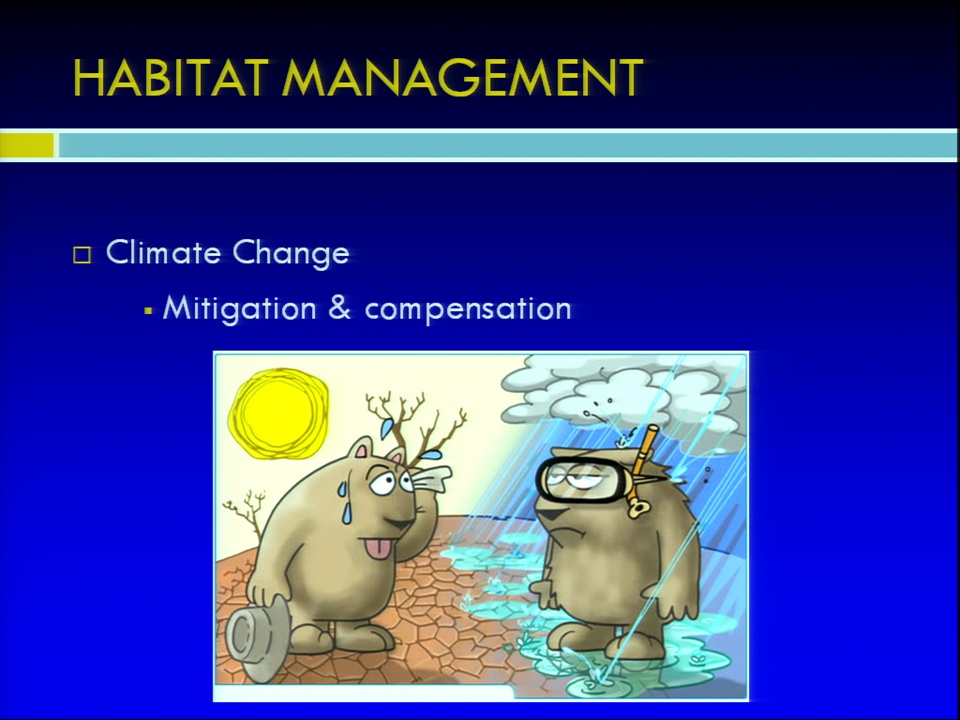 HABITAT MANAGEMENT

□ Climate Change

▪ Mitigation & compensation